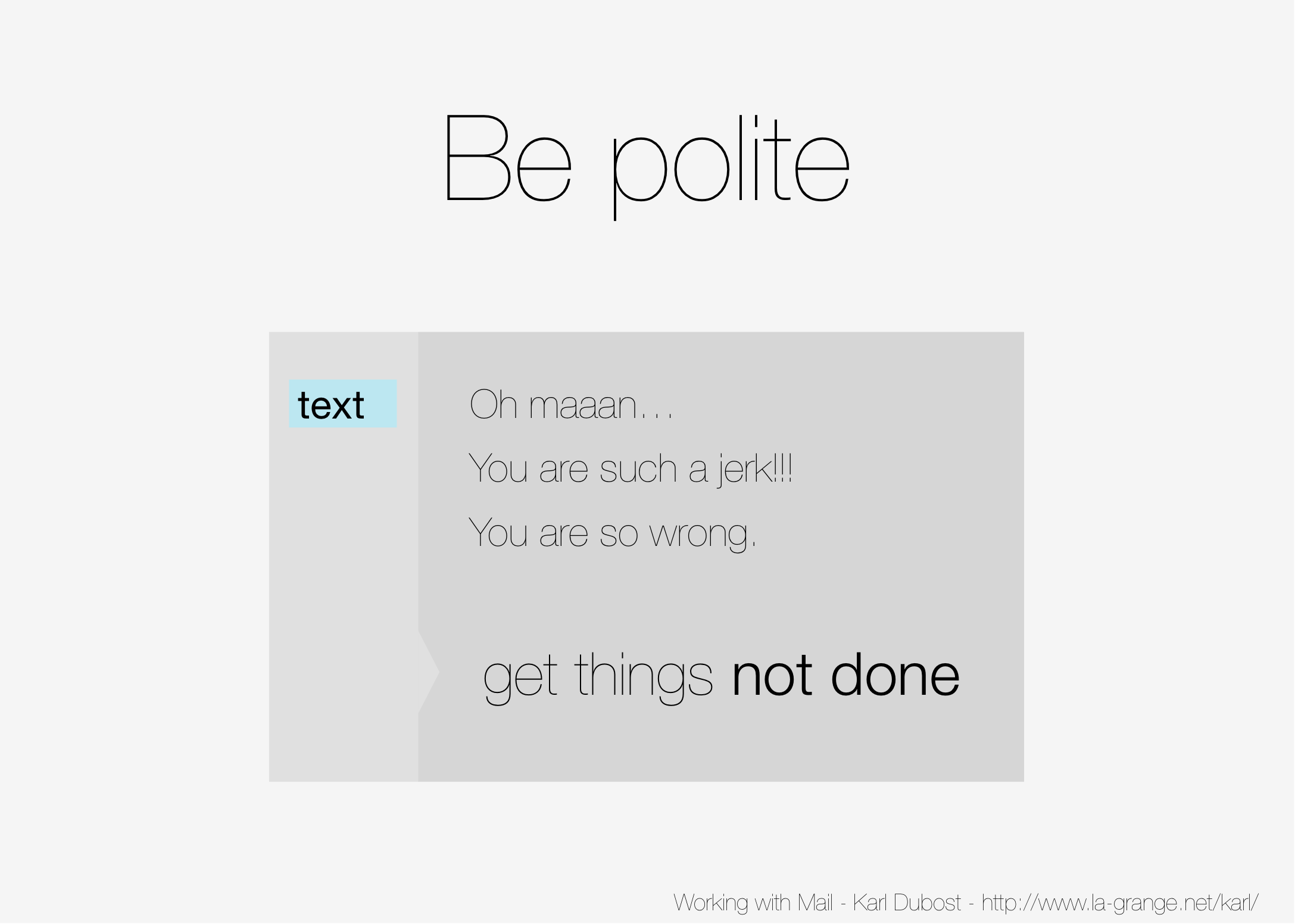 Be polite

text

Oh maaan…

You are such a jerk!!!

You are so wrong.

get things not done

Working with Mail - Karl Dubost - http://www.la-grange.net/karl/